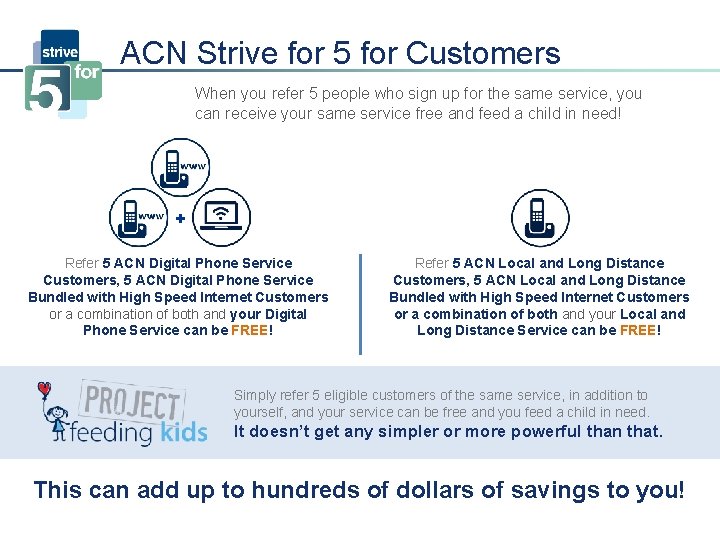 strive for 5

ACN Strive for 5 for Customers

When you refer 5 people who sign up for the same service, you can receive your same service free and feed a child in need!

www

www +

Refer 5 ACN Digital Phone Service Customers, 5 ACN Digital Phone Service Bundled with High Speed Internet Customers or a combination of both and your Digital Phone Service can be FREE!

Refer 5 ACN Local and Long Distance Customers, 5 ACN Local and Long Distance Bundled with High Speed Internet Customers or a combination of both and your Local and Long Distance Service can be FREE!

PROJECT feeding kids

Simply refer 5 eligible customers of the same service, in addition to yourself, and your service can be free and you feed a child in need.
It doesn't get any simpler or more powerful than that.

This can add up to hundreds of dollars of savings to you!